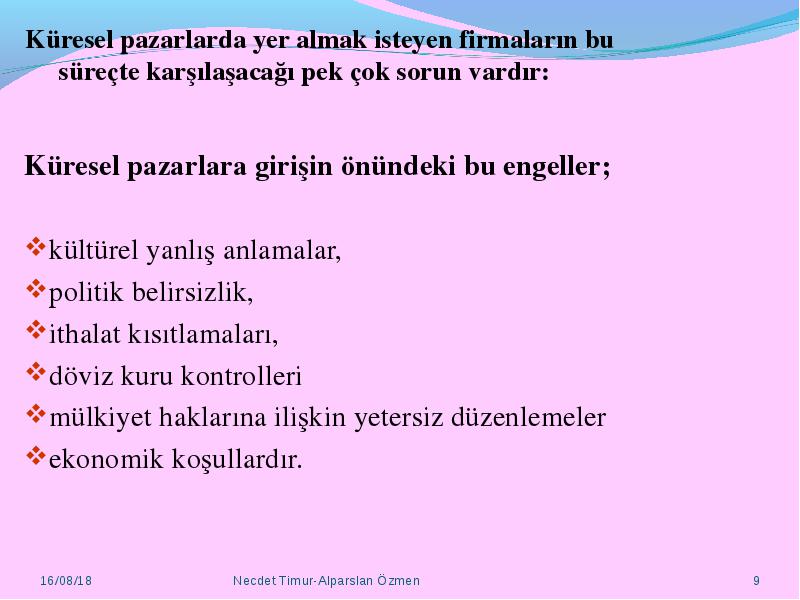 Küresel pazarlarda yer almak isteyen firmaların bu süreçte karşılaşacağı pek çok sorun vardır:

Küresel pazarlara girişin önündeki bu engeller;

❖kültürel yanlış anlamalar,
❖politik belirsizlik,
❖ithalat kısıtlamaları,
❖döviz kuru kontrolleri
❖mülkiyet haklarına ilişkin yetersiz düzenlemeler
❖ekonomik koşullardır.

16/08/18
Necdet Timur-Alparslan Özmen
9